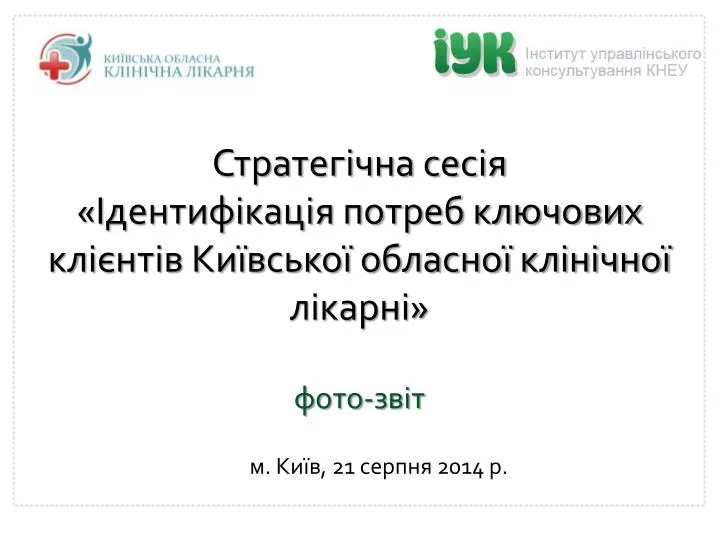 КИЇВСЬКА ОБЛАСНА
КЛІНІЧНА ЛІКАРНЯ

ІУК
Інститут управлінського консультування КНЕУ

Стратегічна сесія «Ідентифікація потреб ключових клієнтів Київської обласної клінічної лікарні»

фото-звіт

м. Київ, 21 серпня 2014 р.